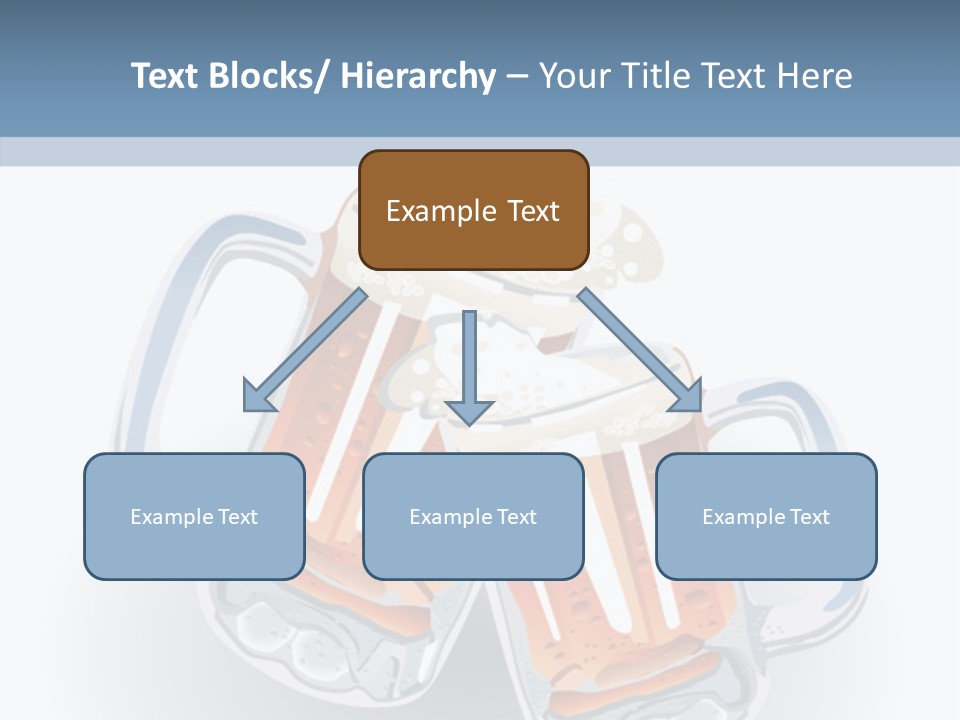 Text Blocks/ Hierarchy – Your Title Text Here

Example Text

Example Text

Example Text

Example Text